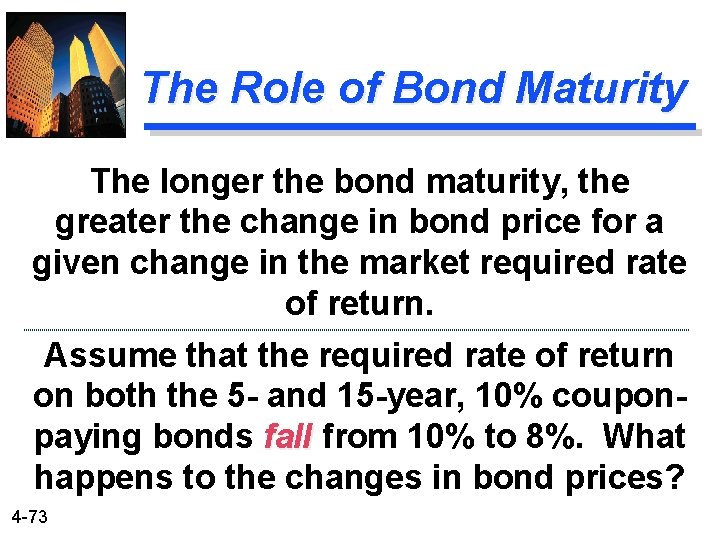 The Role of Bond Maturity

The longer the bond maturity, the greater the change in bond price for a given change in the market required rate of return.

Assume that the required rate of return on both the 5- and 15-year, 10% coupon-paying bonds fall from 10% to 8%. What happens to the changes in bond prices?

4-73